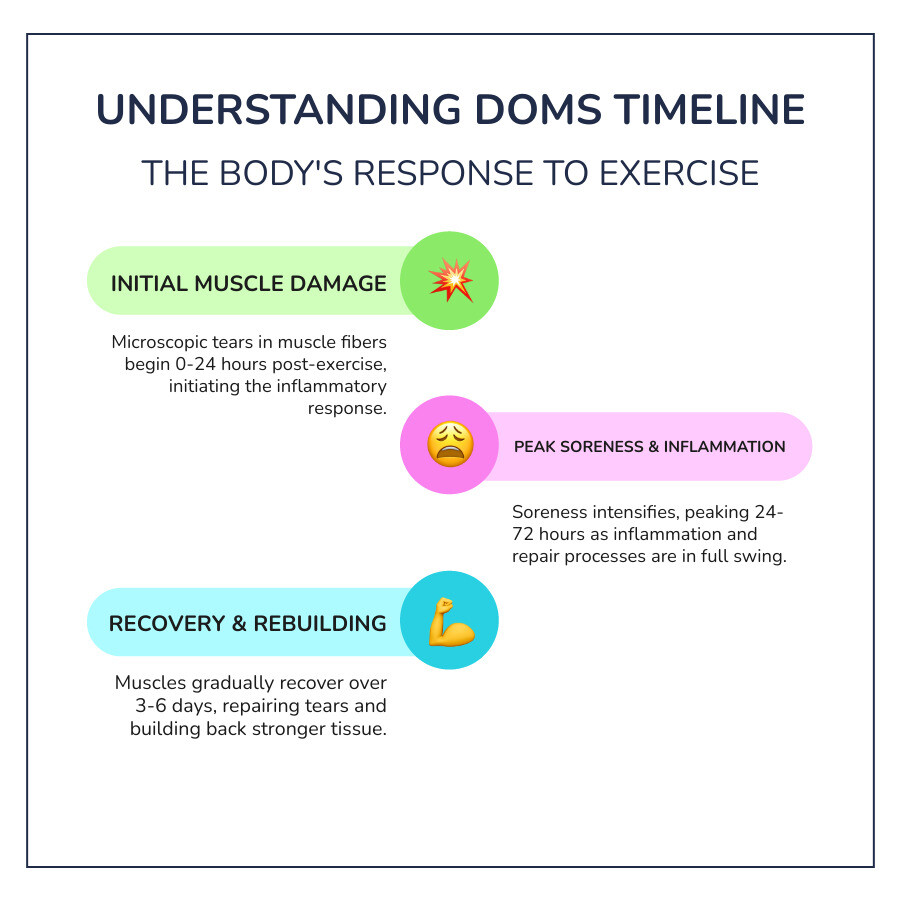 UNDERSTANDING DOMS TIMELINE

THE BODY'S RESPONSE TO EXERCISE

INITIAL MUSCLE DAMAGE

Microscopic tears in muscle fibers begin 0-24 hours post-exercise, initiating the inflammatory response.

PEAK SORENESS & INFLAMMATION

Soreness intensifies, peaking 24-72 hours as inflammation and repair processes are in full swing.

RECOVERY & REBUILDING

Muscles gradually recover over 3-6 days, repairing tears and building back stronger tissue.